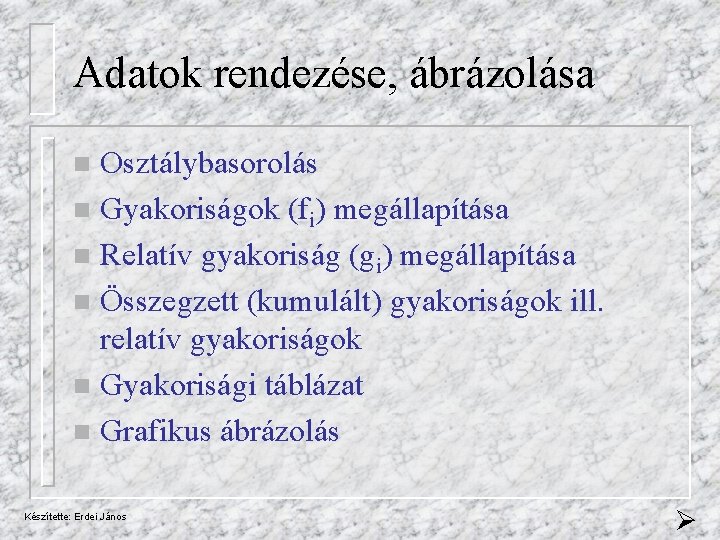 Adatok rendezése, ábrázolása

- Osztálybasorolás
- Gyakoriságok ($f_i$) megállapítása
- Relatív gyakoriság ($g_i$) megállapítása
- Összegzett (kumulált) gyakoriságok ill. relatív gyakoriságok
- Gyakorisági táblázat
- Grafikus ábrázolás

Készítette: Erdei János